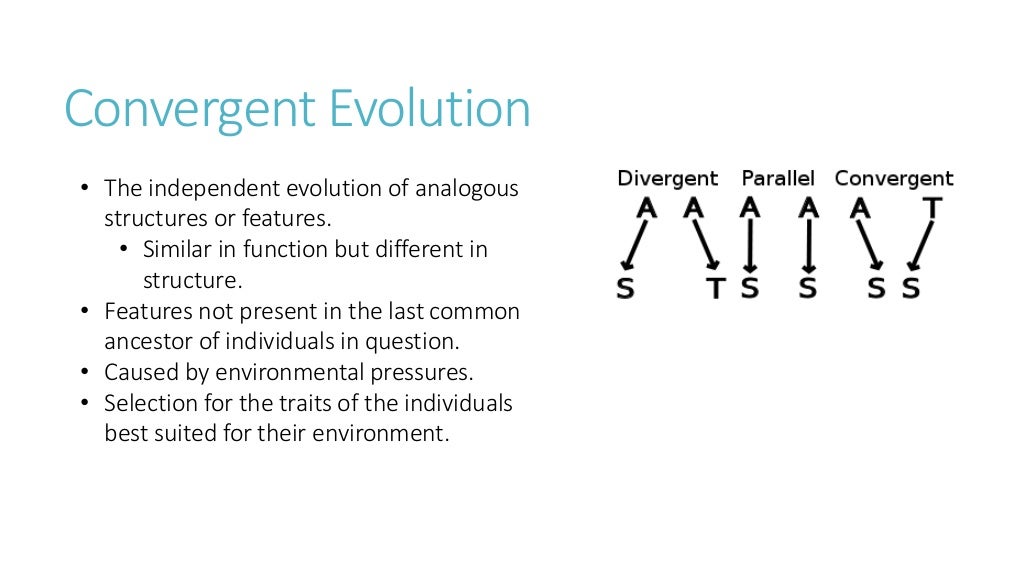 Convergent Evolution

• The independent evolution of analogous structures or features.
  • Similar in function but different in structure.
• Features not present in the last common ancestor of individuals in question.
• Caused by environmental pressures.
• Selection for the traits of the individuals best suited for their environment.

Divergent Parallel Convergent
A A A A A T
S T S S S S